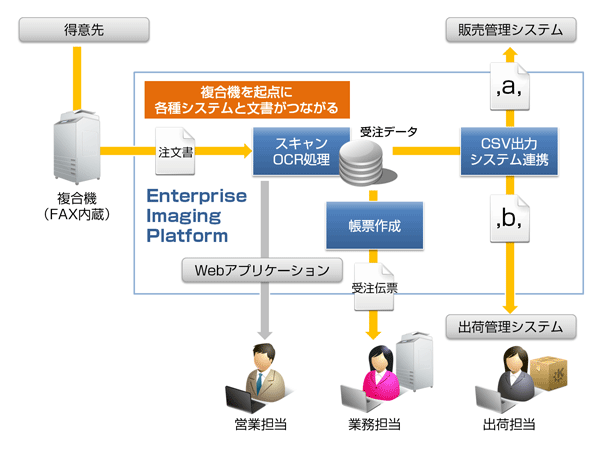 得意先

販売管理システム

複合機を起点に
各種システムと文書がつながる

,a,

注文書

スキャン
OCR処理

受注データ

CSV出力
システム連携

複合機
（FAX内蔵）

Enterprise
Imaging
Platform

帳票作成

,b,

Webアプリケーション

受注伝票

出荷管理システム

営業担当

業務担当

出荷担当